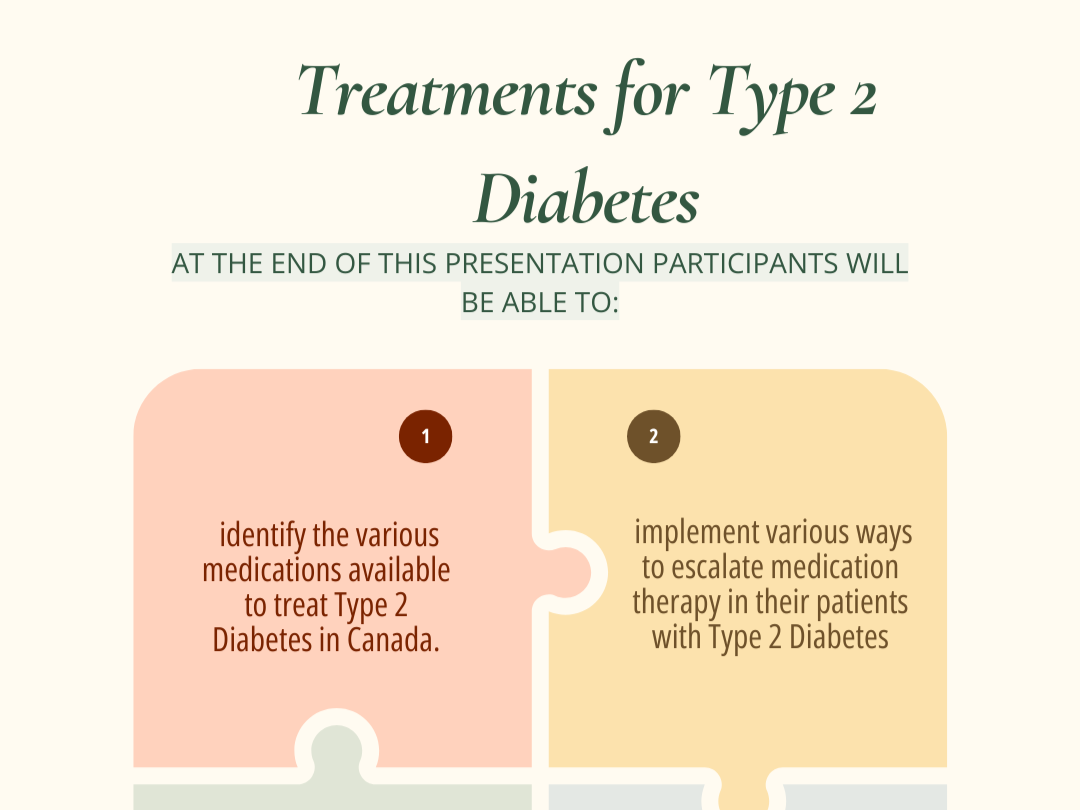 Treatments for Type 2 Diabetes

AT THE END OF THIS PRESENTATION PARTICIPANTS WILL BE ABLE TO:

1

identify the various medications available to treat Type 2 Diabetes in Canada.

2

implement various ways to escalate medication therapy in their patients with Type 2 Diabetes